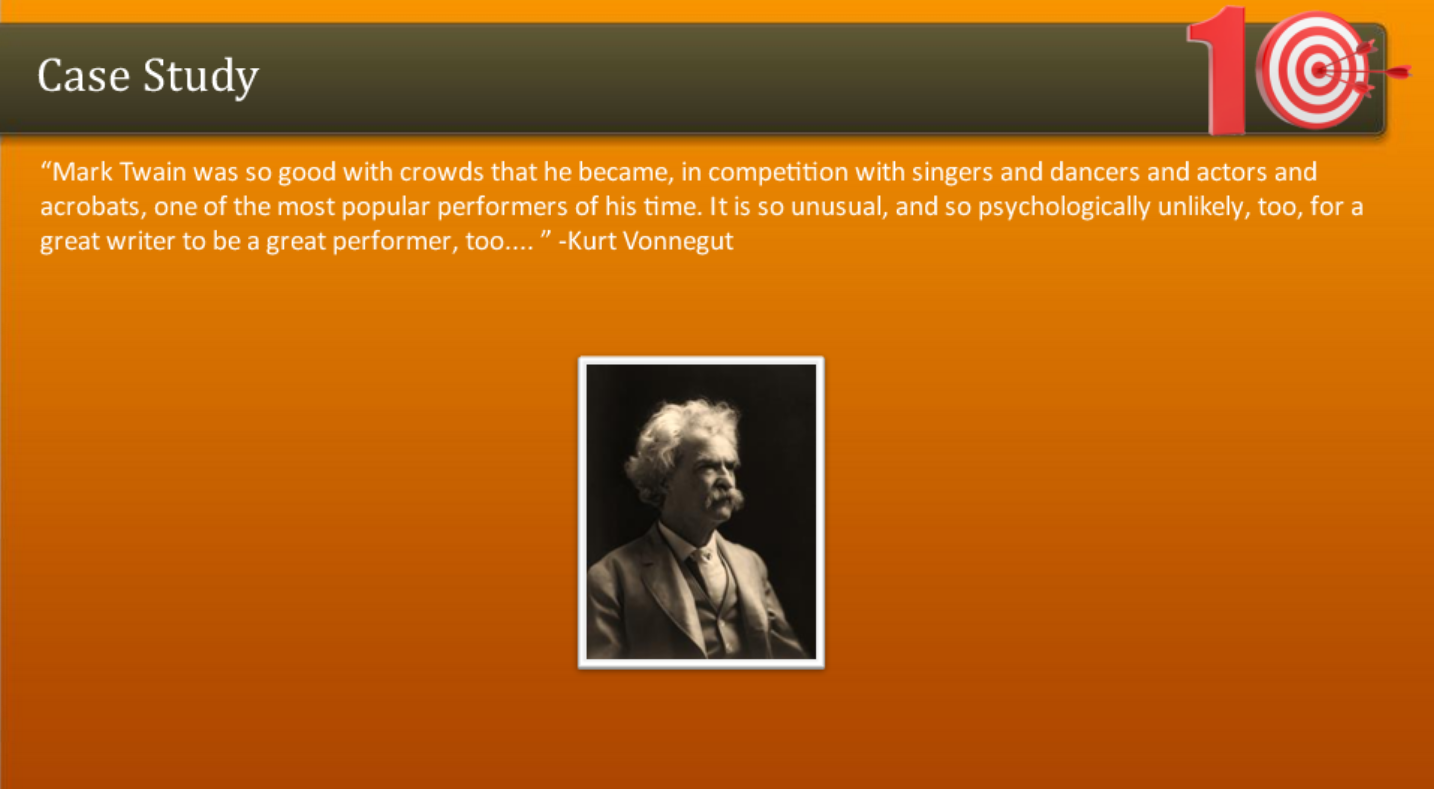 Case Study

10

“Mark Twain was so good with crowds that he became, in competition with singers and dancers and actors and acrobats, one of the most popular performers of his time. It is so unusual, and so psychologically unlikely, too, for a great writer to be a great performer, too.... ” -Kurt Vonnegut